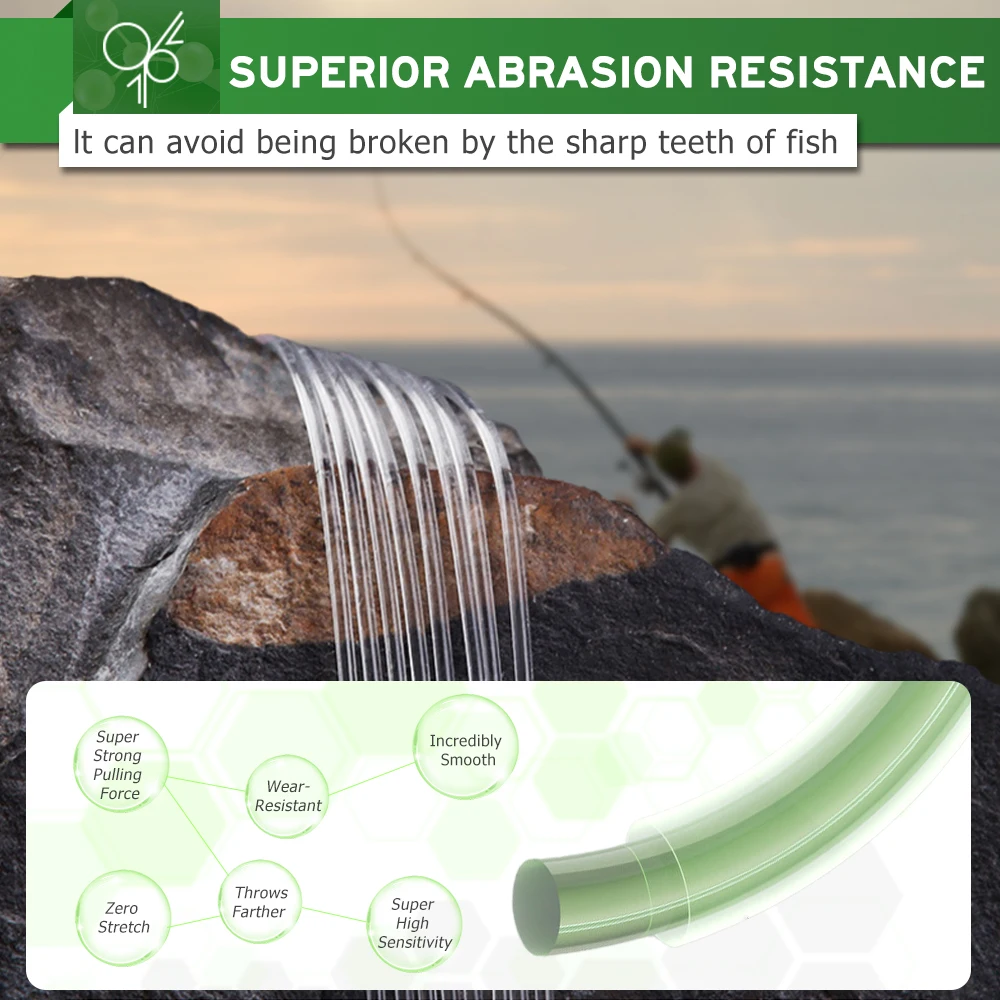 SUPERIOR ABRASION RESISTANCE

It can avoid being broken by the sharp teeth of fish

Super Strong Pulling Force

Wear-Resistant

Incredibly Smooth

Zero Stretch

Throws Farther

Super High Sensitivity